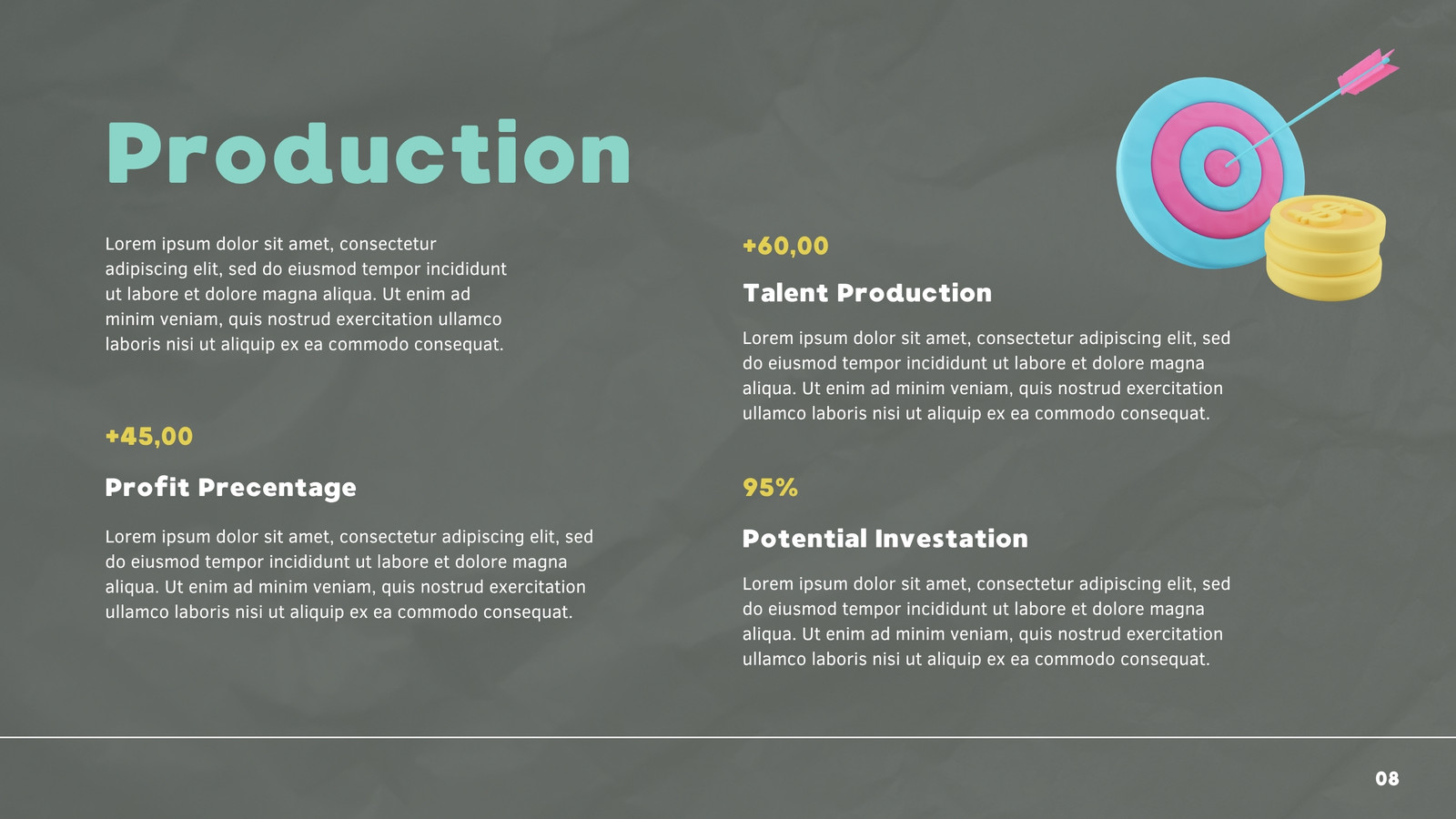 Production

Lorem ipsum dolor sit amet, consectetur adipiscing elit, sed do eiusmod tempor incididunt ut labore et dolore magna aliqua. Ut enim ad minim veniam, quis nostrud exercitation ullamco laboris nisi ut aliquip ex ea commodo consequat.

+45,00

Profit Precentage

Lorem ipsum dolor sit amet, consectetur adipiscing elit, sed do eiusmod tempor incididunt ut labore et dolore magna aliqua. Ut enim ad minim veniam, quis nostrud exercitation ullamco laboris nisi ut aliquip ex ea commodo consequat.

+60,00

Talent Production

Lorem ipsum dolor sit amet, consectetur adipiscing elit, sed do eiusmod tempor incididunt ut labore et dolore magna aliqua. Ut enim ad minim veniam, quis nostrud exercitation ullamco laboris nisi ut aliquip ex ea commodo consequat.

95%

Potential Investation

Lorem ipsum dolor sit amet, consectetur adipiscing elit, sed do eiusmod tempor incididunt ut labore et dolore magna aliqua. Ut enim ad minim veniam, quis nostrud exercitation ullamco laboris nisi ut aliquip ex ea commodo consequat.

08